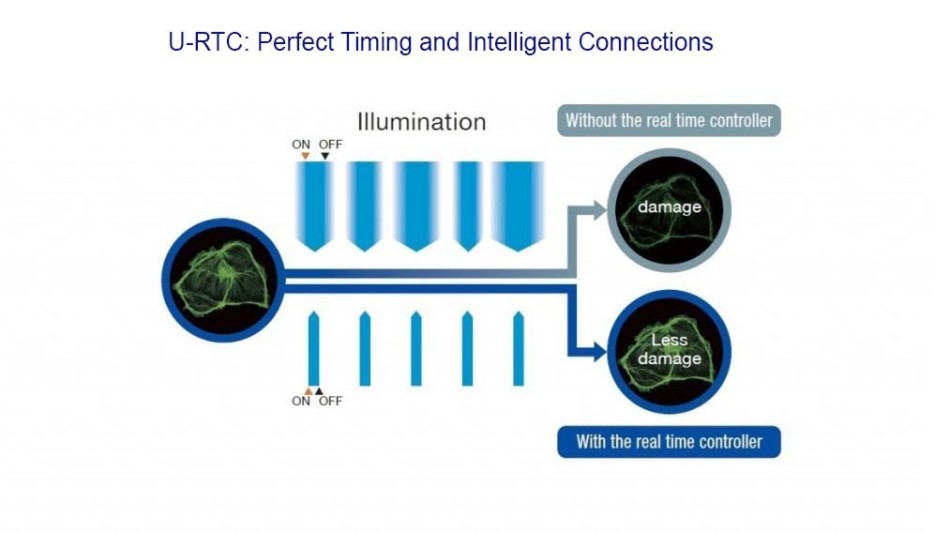 U-RTC: Perfect Timing and Intelligent Connections

Illumination

ON OFF

Without the real time controller

damage

Less damage

ON OFF

With the real time controller